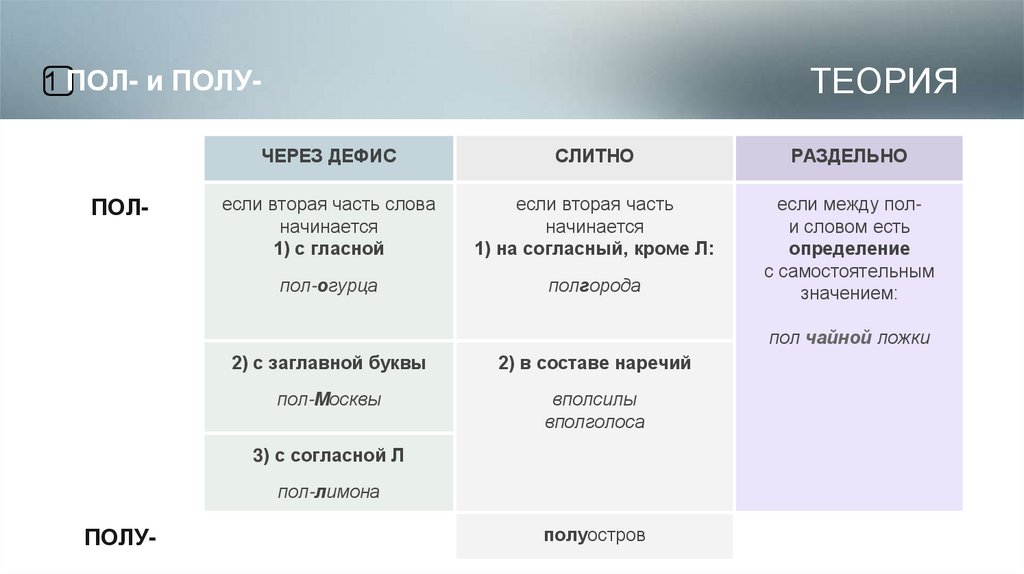 1 ПОЛ- и ПОЛУ-

ТЕОРИЯ

| | ЧЕРЕЗ ДЕФИС | СЛИТНО | РАЗДЕЛЬНО |
|---|---|---|---|
| ПОЛ- | если вторая часть слова начинается 1) с гласной пол-огурца | если вторая часть начинается 1) на согласный, кроме Л: полгорода | если между пол- и словом есть определение с самостоятельным значением: пол чайной ложки |
| | 2) с заглавной буквы пол-Москвы | 2) в составе наречий вполсилы вполголоса | |
| | 3) с согласной Л пол-лимона | | |
| ПОЛУ- | | полуостров | |